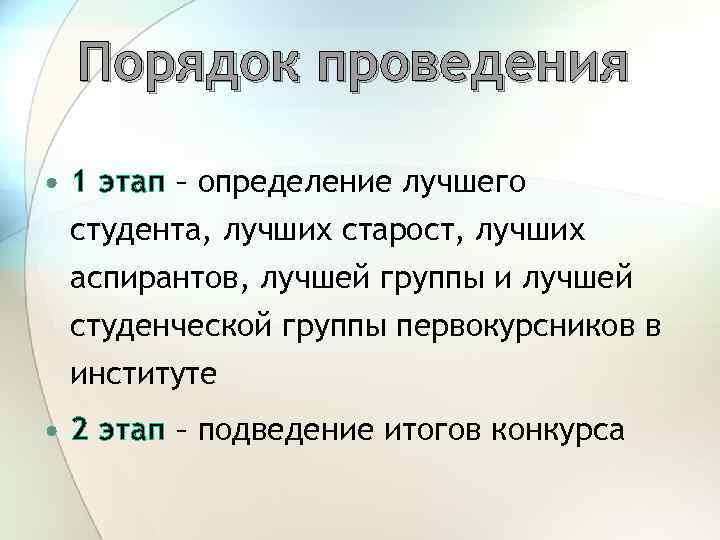 Порядок проведения

• 1 этап – определение лучшего студента, лучших старост, лучших аспирантов, лучшей группы и лучшей студенческой группы первокурсников в институте

• 2 этап – подведение итогов конкурса